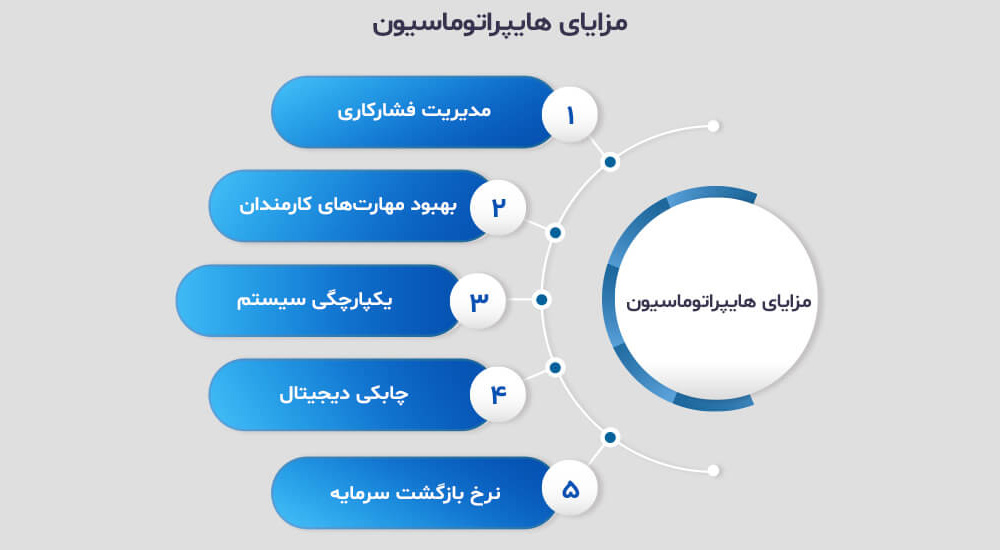 مزایای هایپراتوماسیون

۱ مدیریت فشارکاری

۲ بهبود مهارت‌های کارمندان

۳ یکپارچگی سیستم

۴ چابکی دیجیتال

۵ نرخ بازگشت سرمایه

مزایای هایپراتوماسیون